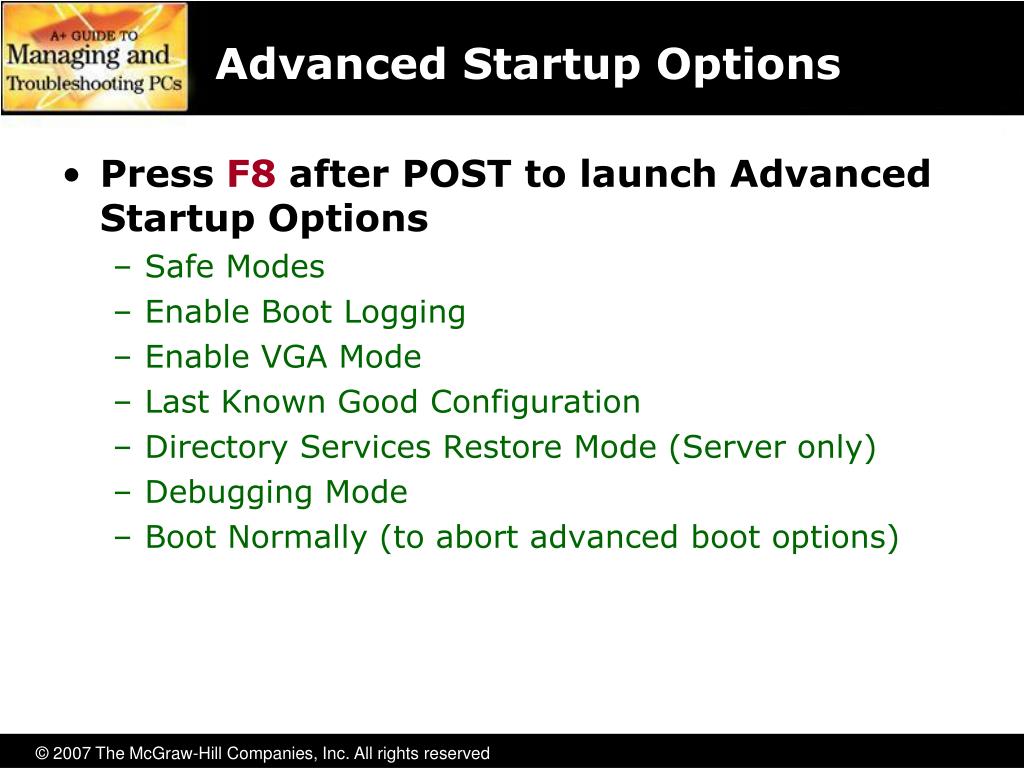 A+ GUIDE TO
Managing and
Troubleshooting PCs

Advanced Startup Options

• Press F8 after POST to launch Advanced Startup Options
– Safe Modes
– Enable Boot Logging
– Enable VGA Mode
– Last Known Good Configuration
– Directory Services Restore Mode (Server only)
– Debugging Mode
– Boot Normally (to abort advanced boot options)

© 2007 The McGraw-Hill Companies, Inc. All rights reserved